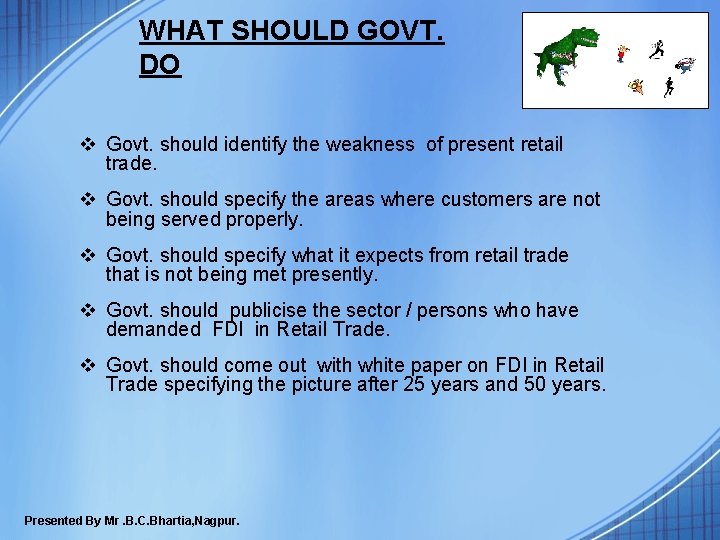 WHAT SHOULD GOVT. DO

❖ Govt. should identify the weakness of present retail trade.

❖ Govt. should specify the areas where customers are not being served properly.

❖ Govt. should specify what it expects from retail trade that is not being met presently.

❖ Govt. should publicise the sector / persons who have demanded FDI in Retail Trade.

❖ Govt. should come out with white paper on FDI in Retail Trade specifying the picture after 25 years and 50 years.

Presented By Mr .B.C.Bhartia,Nagpur.